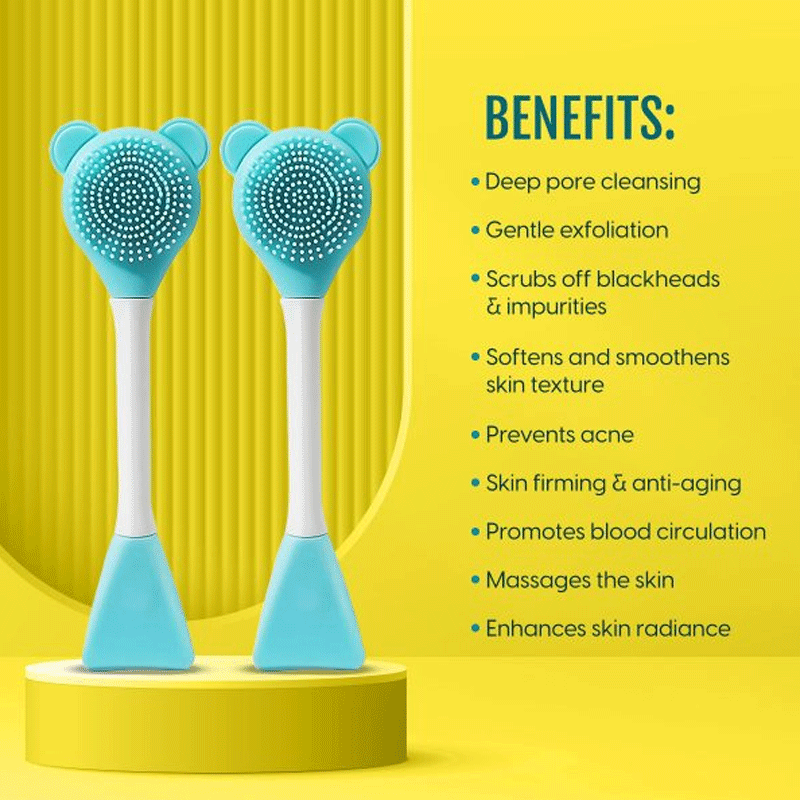 BENEFITS:

• Deep pore cleansing

• Gentle exfoliation

• Scrubs off blackheads & impurities

• Softens and smoothens skin texture

• Prevents acne

• Skin firming & anti-aging

• Promotes blood circulation

• Massages the skin

• Enhances skin radiance